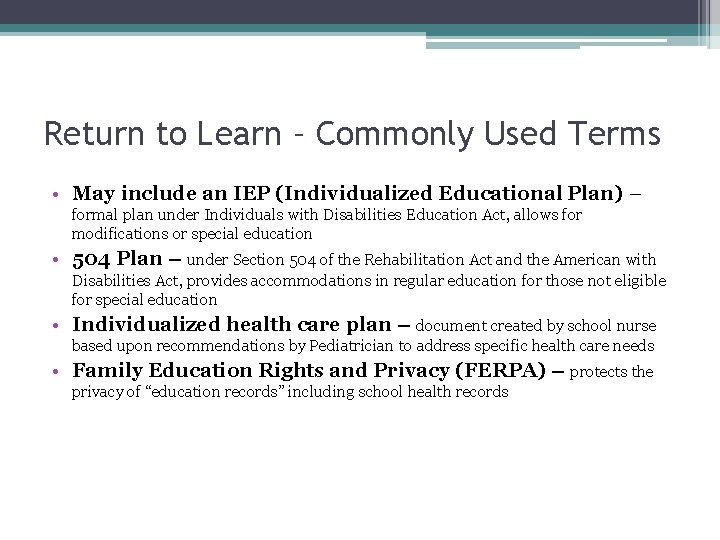 Return to Learn – Commonly Used Terms

• May include an IEP (Individualized Educational Plan) – formal plan under Individuals with Disabilities Education Act, allows for modifications or special education
• 504 Plan – under Section 504 of the Rehabilitation Act and the American with Disabilities Act, provides accommodations in regular education for those not eligible for special education
• Individualized health care plan – document created by school nurse based upon recommendations by Pediatrician to address specific health care needs
• Family Education Rights and Privacy (FERPA) – protects the privacy of "education records" including school health records